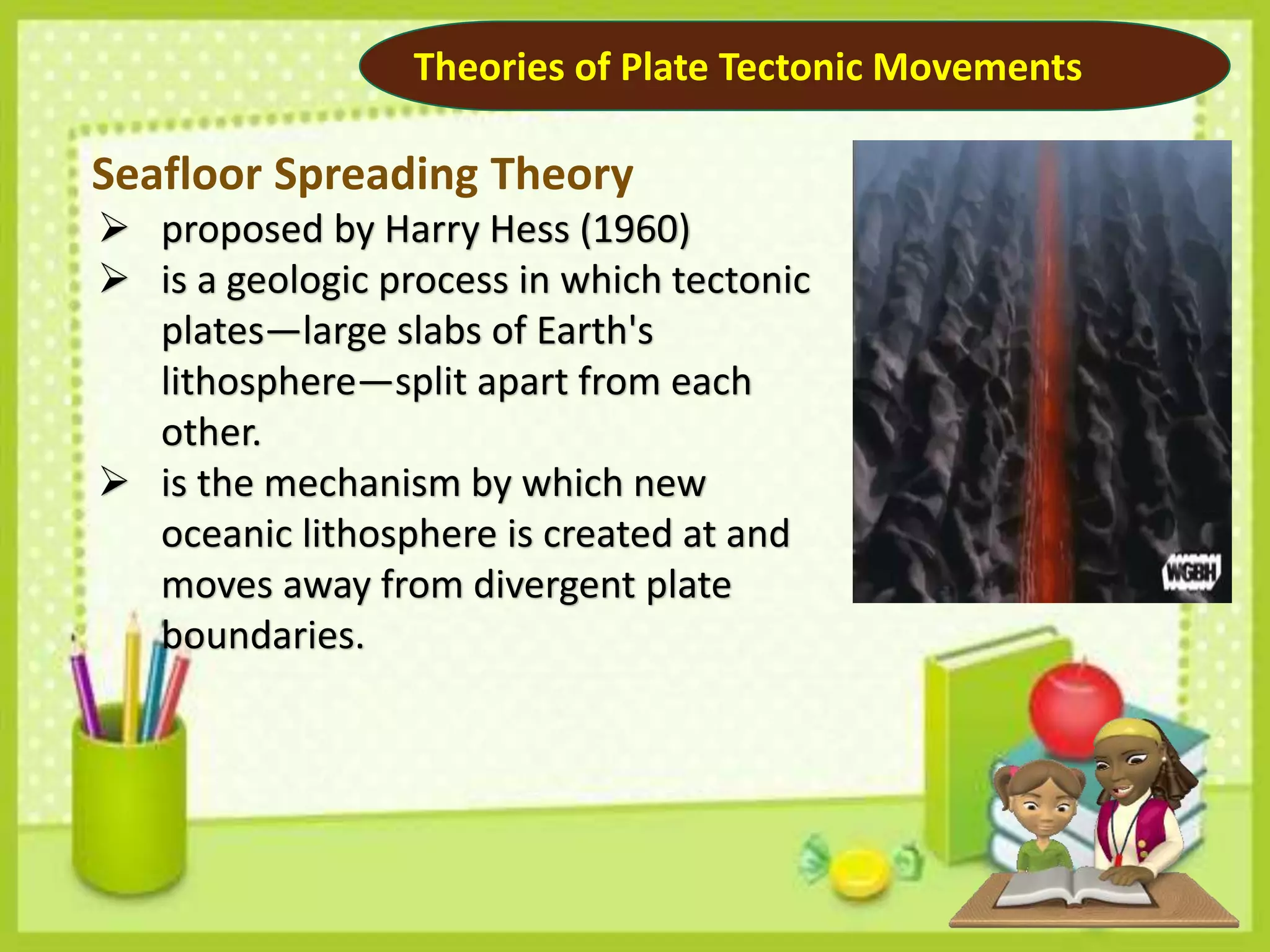 Theories of Plate Tectonic Movements

Seafloor Spreading Theory

➢ proposed by Harry Hess (1960)
➢ is a geologic process in which tectonic plates—large slabs of Earth's lithosphere—split apart from each other.
➢ is the mechanism by which new oceanic lithosphere is created at and moves away from divergent plate boundaries.

WGBH